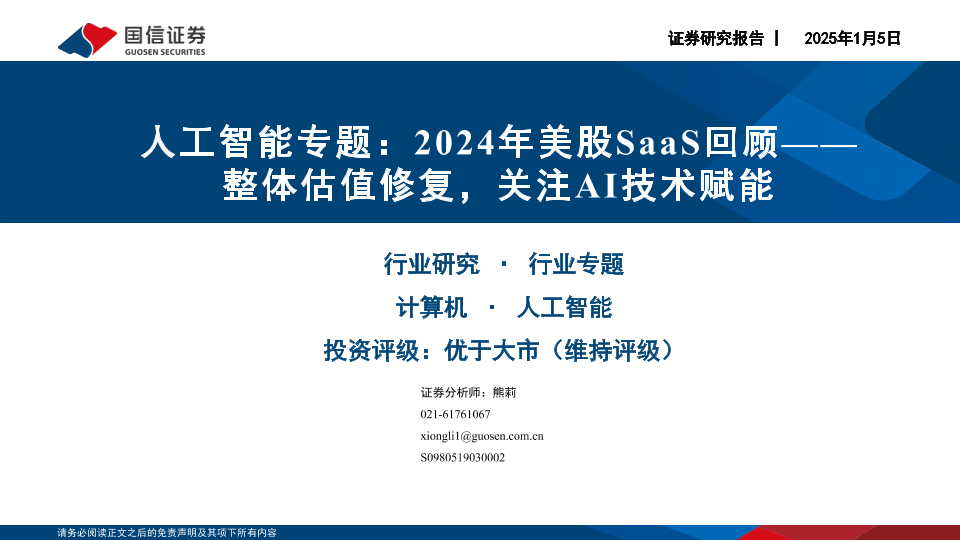 国信证券
GUOSEN SECURITIES

证券研究报告 | 2025年1月5日

人工智能专题：2024年美股SaaS回顾——整体估值修复，关注AI技术赋能

行业研究 · 行业专题

计算机 · 人工智能

投资评级：优于大市（维持评级）

证券分析师：熊莉
021-61761067
xiongli1@guosen.com.cn
S0980519030002

请务必阅读正文之后的免责声明及其项下所有内容